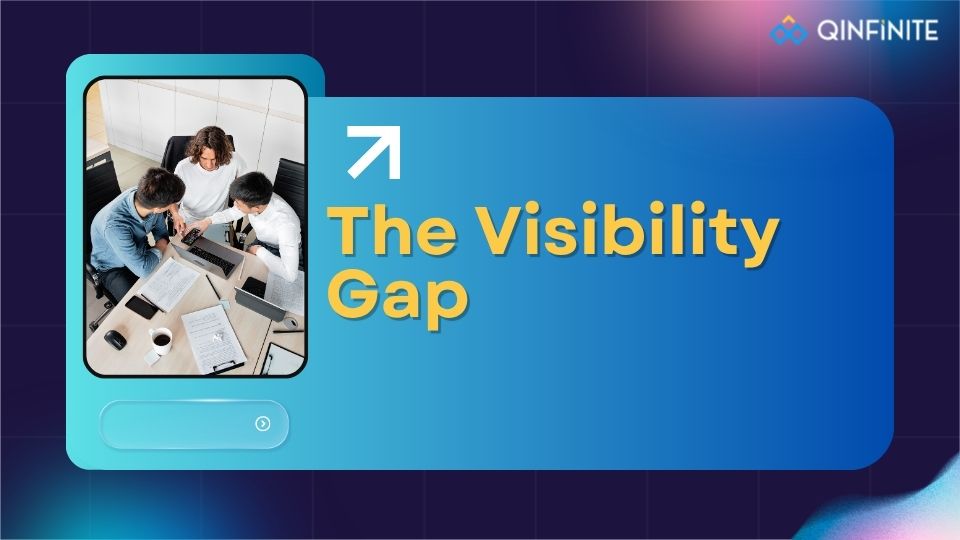 QINFINITE

The Visibility Gap